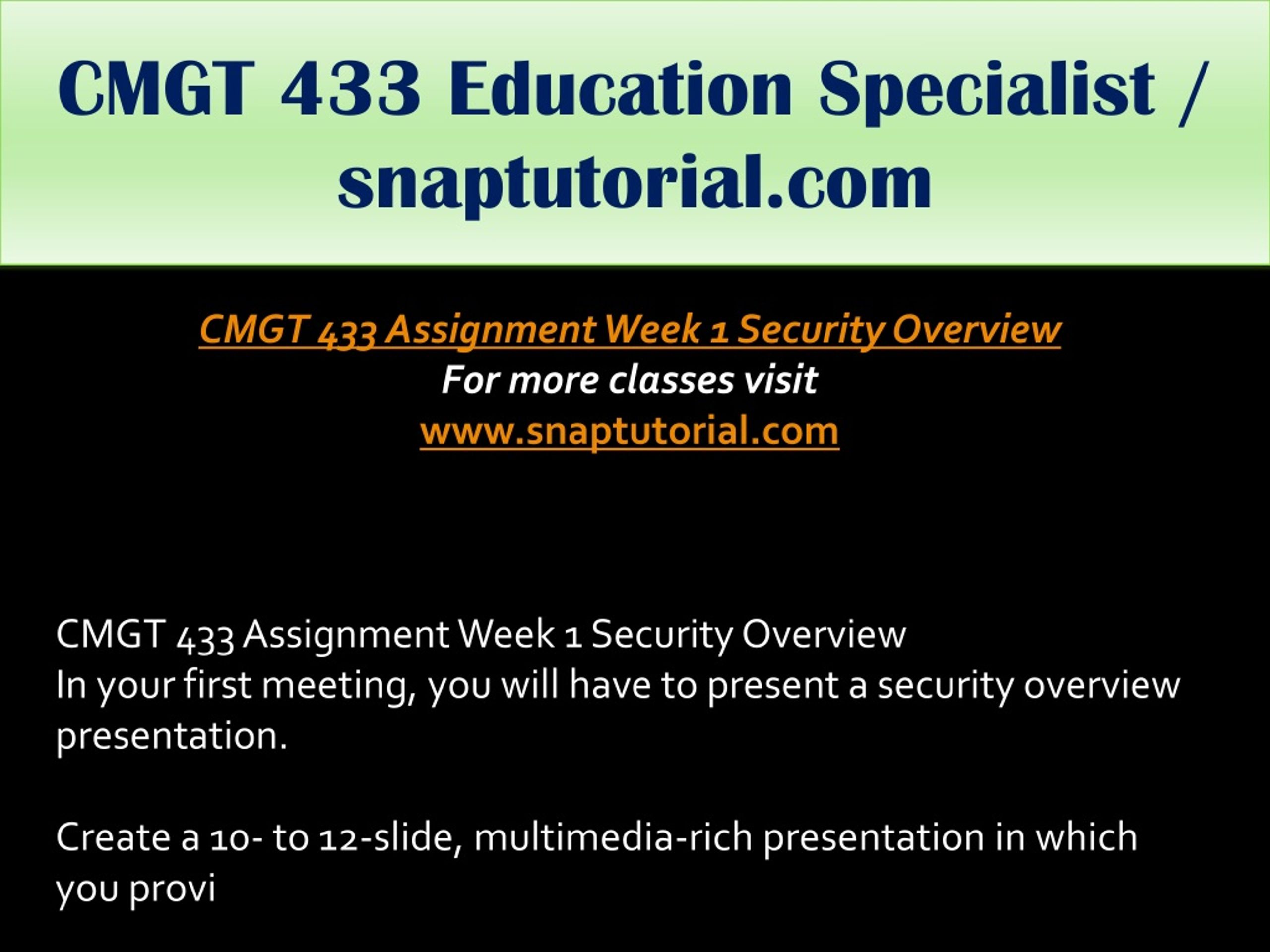 CMGT 433 Education Specialist / snaptutorial.com

CMGT 433 Assignment Week 1 Security Overview
For more classes visit
www.snaptutorial.com

CMGT 433 Assignment Week 1 Security Overview
In your first meeting, you will have to present a security overview presentation.

Create a 10- to 12-slide, multimedia-rich presentation in which you provi